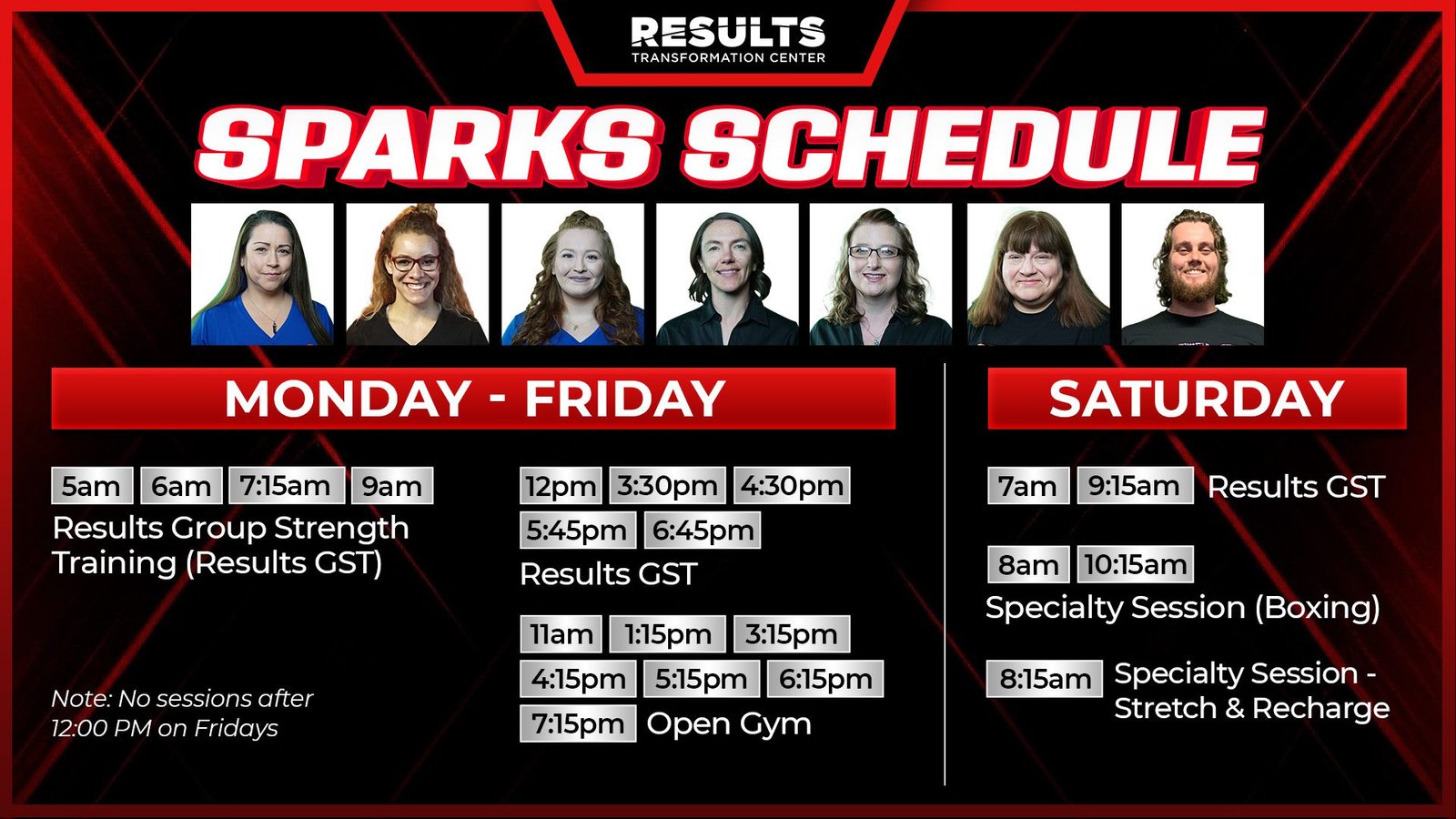 RESULTS
TRANSFORMATION CENTER

SPARKS SCHEDULE

MONDAY - FRIDAY

5am 6am 7:15am 9am
Results Group Strength Training (Results GST)

Note: No sessions after 12:00 PM on Fridays

12pm 3:30pm 4:30pm
5:45pm 6:45pm
Results GST

11am 1:15pm 3:15pm
4:15pm 5:15pm 6:15pm
7:15pm Open Gym

SATURDAY

7am 9:15am Results GST

8am 10:15am
Specialty Session (Boxing)

8:15am Specialty Session - Stretch & Recharge